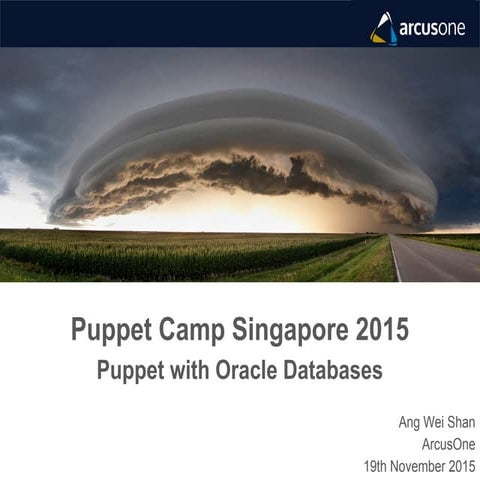 arcusone

Puppet Camp Singapore 2015
Puppet with Oracle Databases

Ang Wei Shan
ArcusOne
19th November 2015